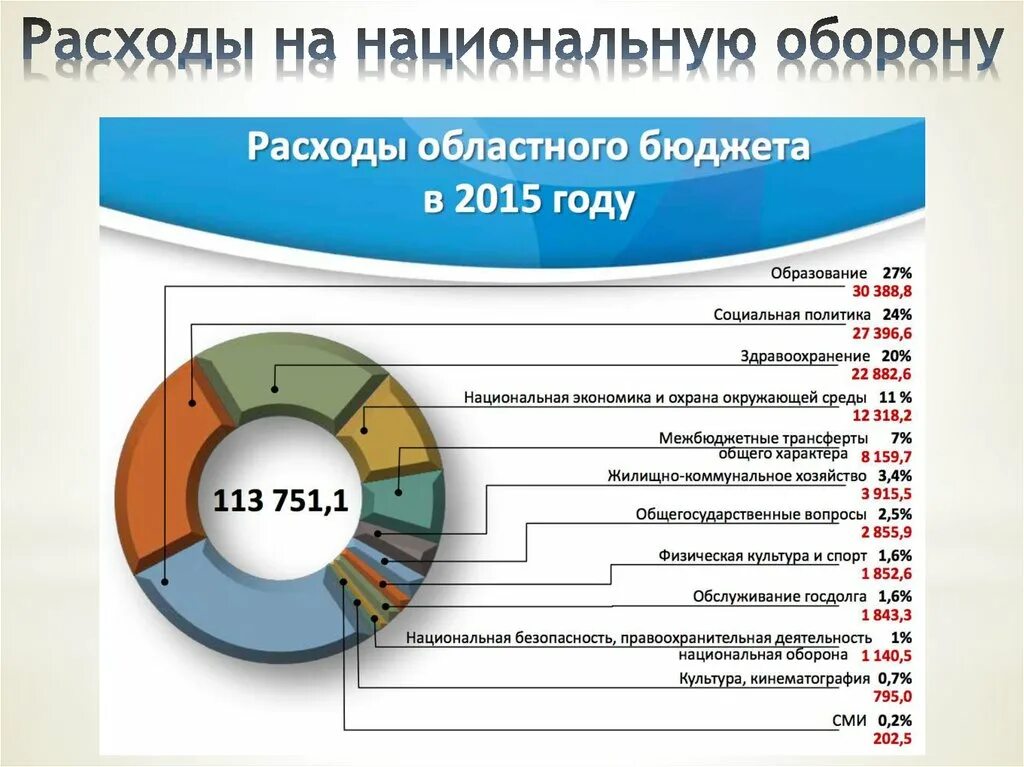 Расходы на национальную оборону

Расходы областного бюджета в 2015 году

113 751,1

Образование 27%
30 388,8

Социальная политика 24%
27 396,6

Здравоохранение 20%
22 882,6

Национальная экономика и охрана окружающей среды 11 %
12 318,2

Межбюджетные трансферты общего характера 7%
8 159,7

Жилищно-коммунальное хозяйство 3,4%
3 915,5

Общегосударственные вопросы 2,5%
2 855,9

Физическая культура и спорт 1,6%
1 852,6

Обслуживание госдолга 1,6%
1 843,3

Национальная безопасность, правоохранительная деятельность национальная оборона 1%
1 140,5

Культура, кинематография 0,7%
795,0

СМИ 0,2%
202,5